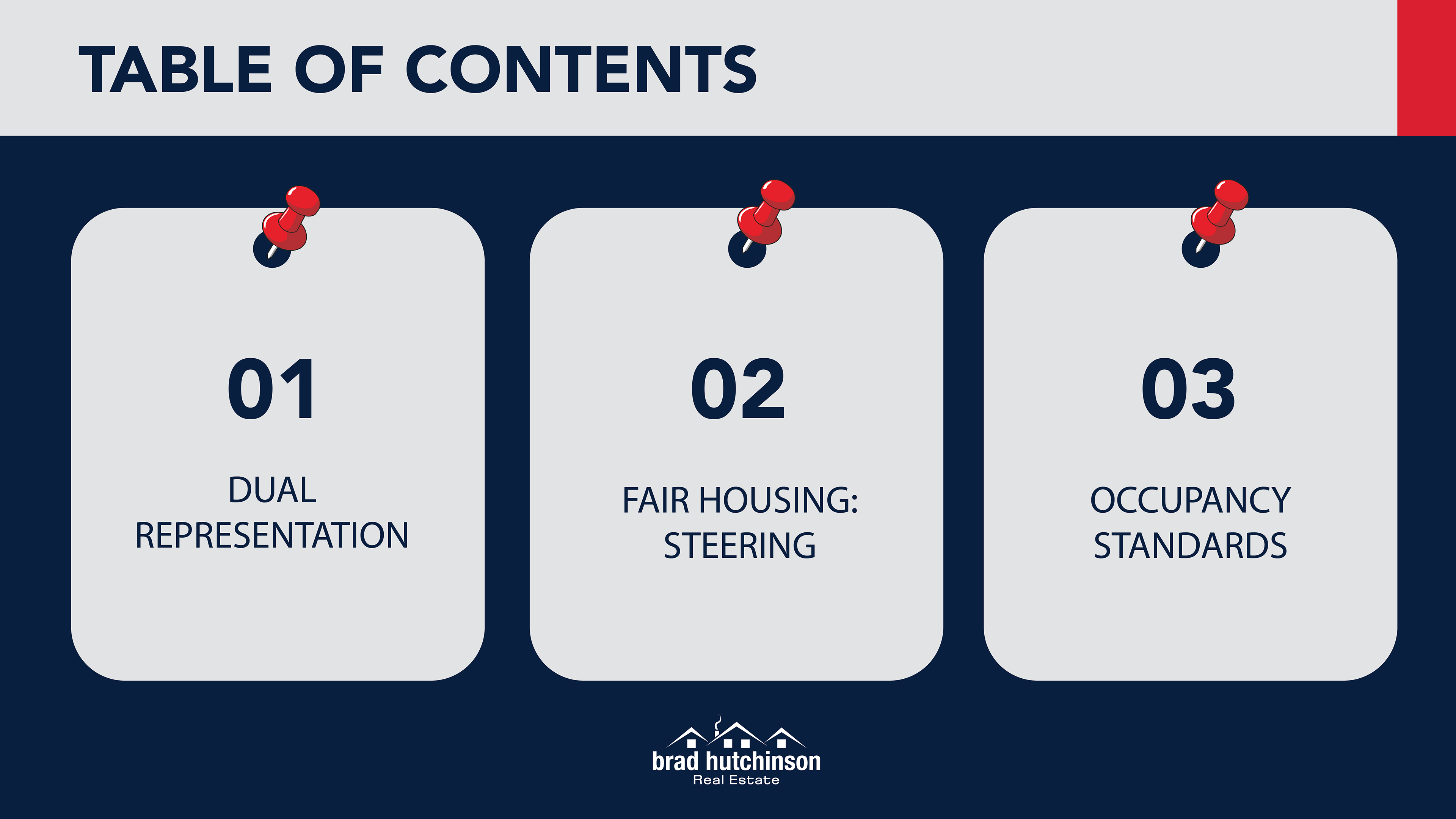 TABLE OF CONTENTS

01

DUAL REPRESENTATION

02

FAIR HOUSING: STEERING

03

OCCUPANCY STANDARDS

brad hutchinson
Real Estate